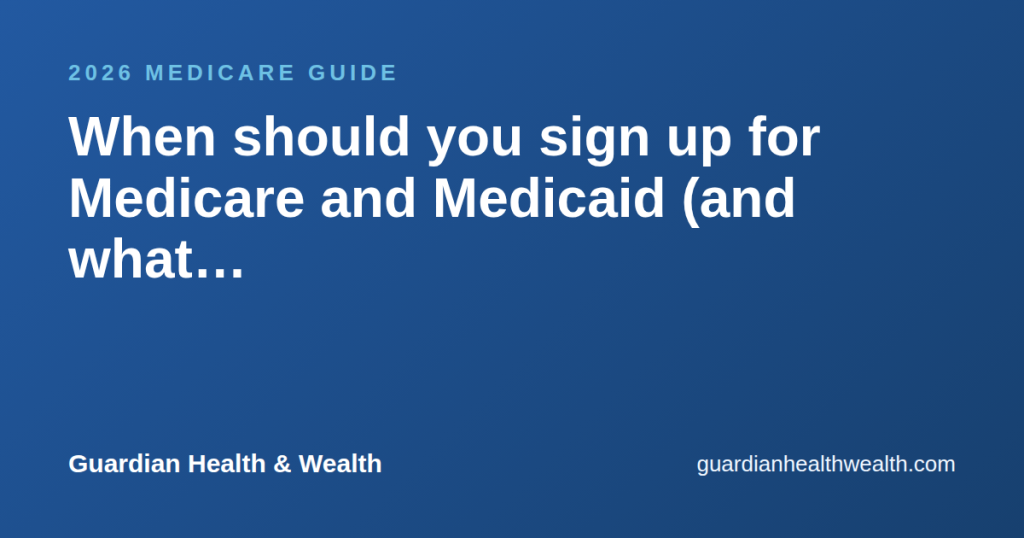 2026 MEDICARE GUIDE

When should you sign up for Medicare and Medicaid (and what…

Guardian Health & Wealth

guardianhealthwealth.com